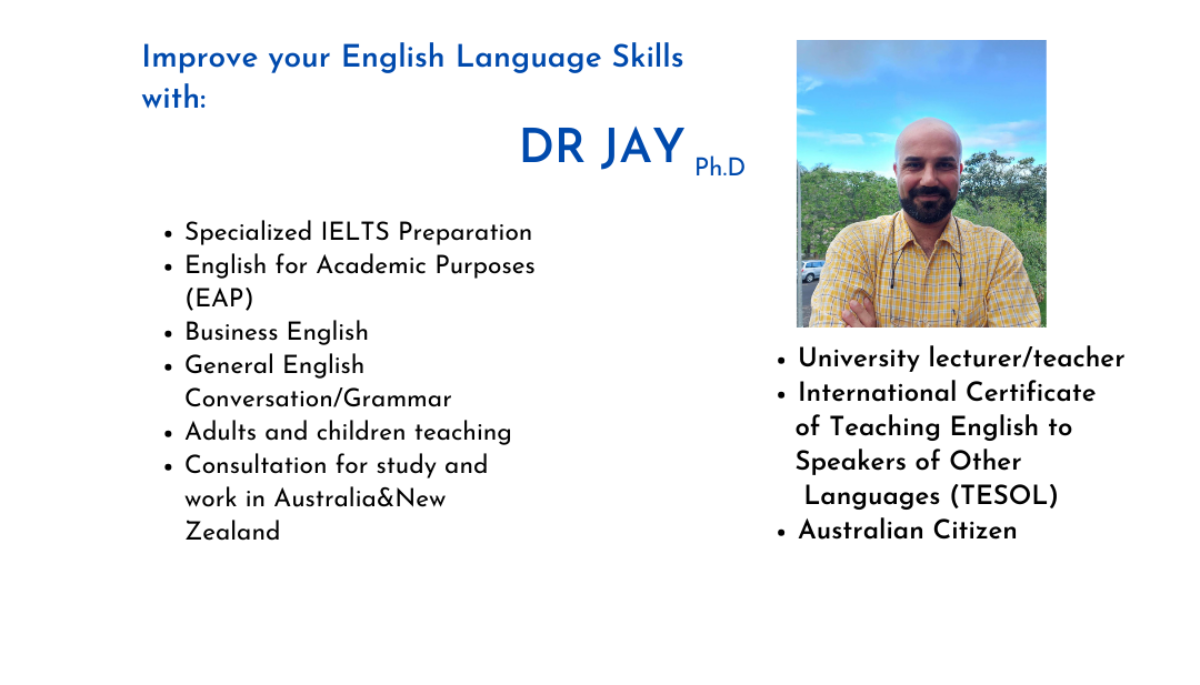 Improve your English Language Skills with:

DR JAY Ph.D

- Specialized IELTS Preparation
- English for Academic Purposes (EAP)
- Business English
- General English Conversation/Grammar
- Adults and children teaching
- Consultation for study and work in Australia&New Zealand

- University lecturer/teacher
- International Certificate of Teaching English to Speakers of Other Languages (TESOL)
- Australian Citizen